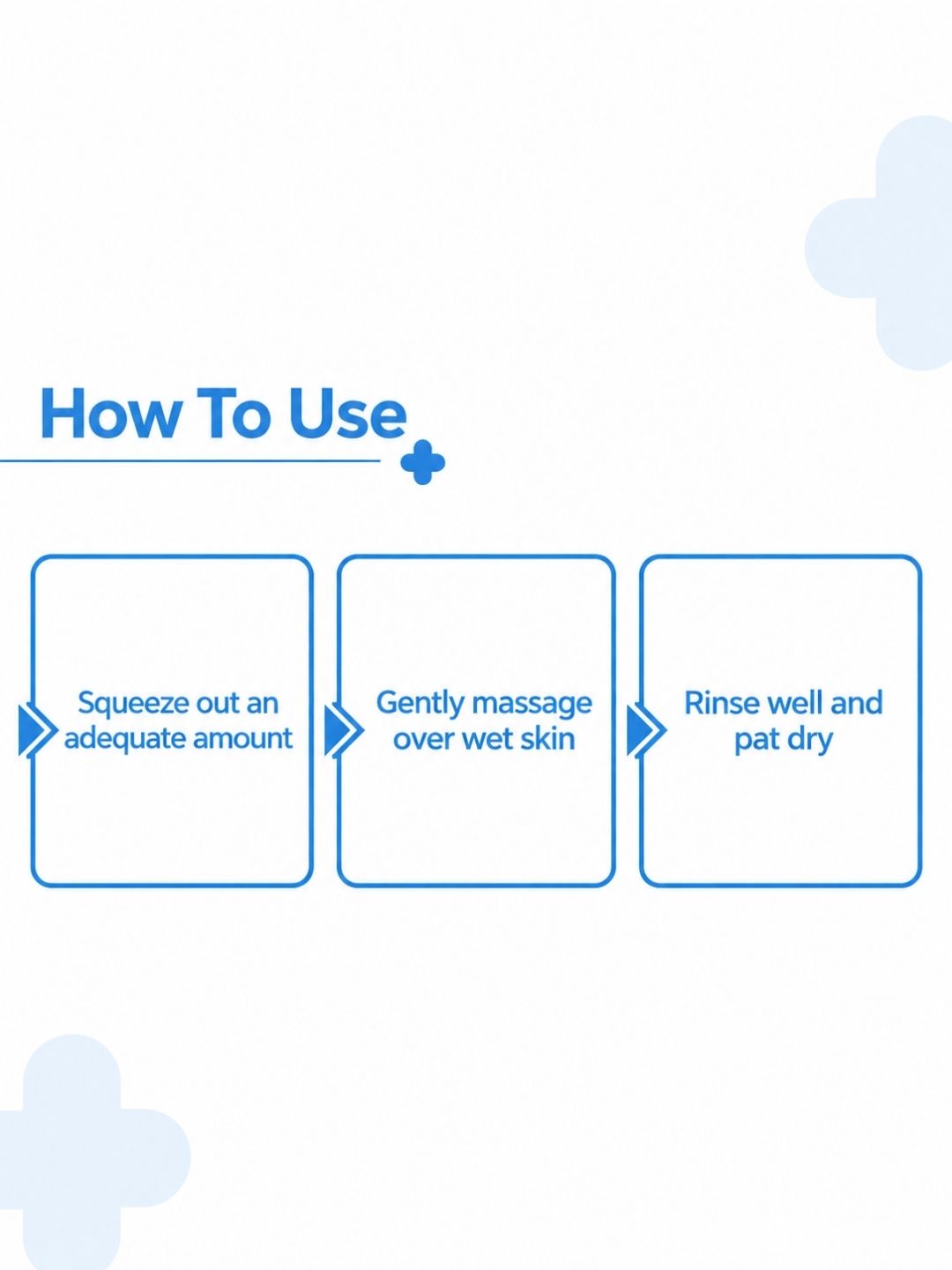 How To Use

Squeeze out an adequate amount

Gently massage over wet skin

Rinse well and pat dry